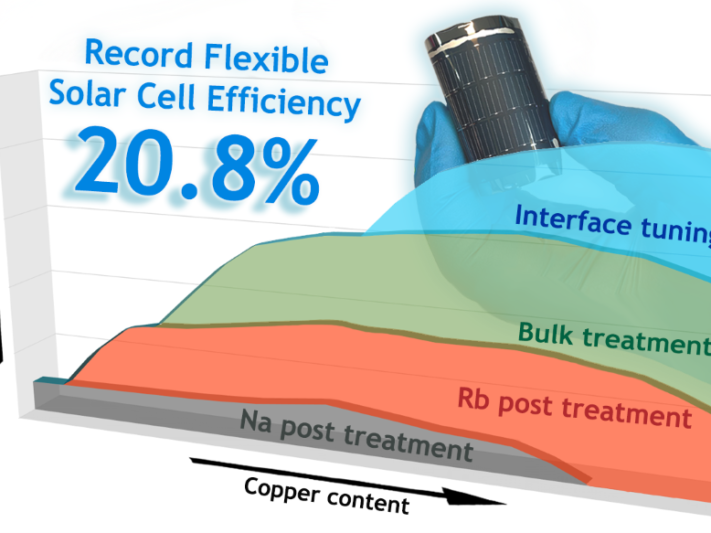 Record Flexible Solar Cell Efficiency
20.8%

Interface tuning
Bulk treatment
Rb post treatment
Na post treatment
Copper content